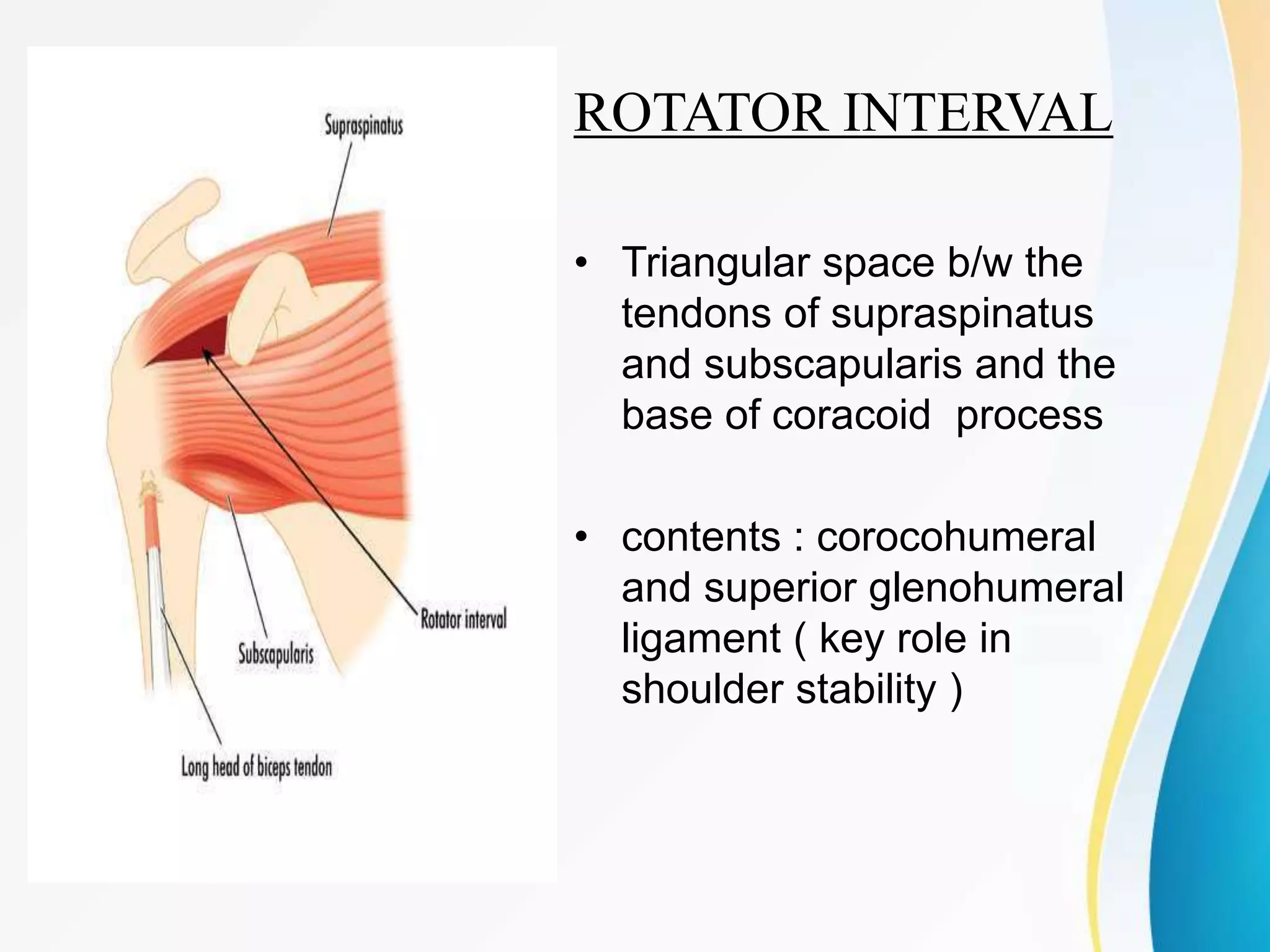 Supraspinatus

Rotator interval

Subscapularis

Long head of biceps tendon

ROTATOR INTERVAL

• Triangular space b/w the tendons of supraspinatus and subscapularis and the base of coracoid process

• contents : corocohumeral and superior glenohumeral ligament ( key role in shoulder stability )